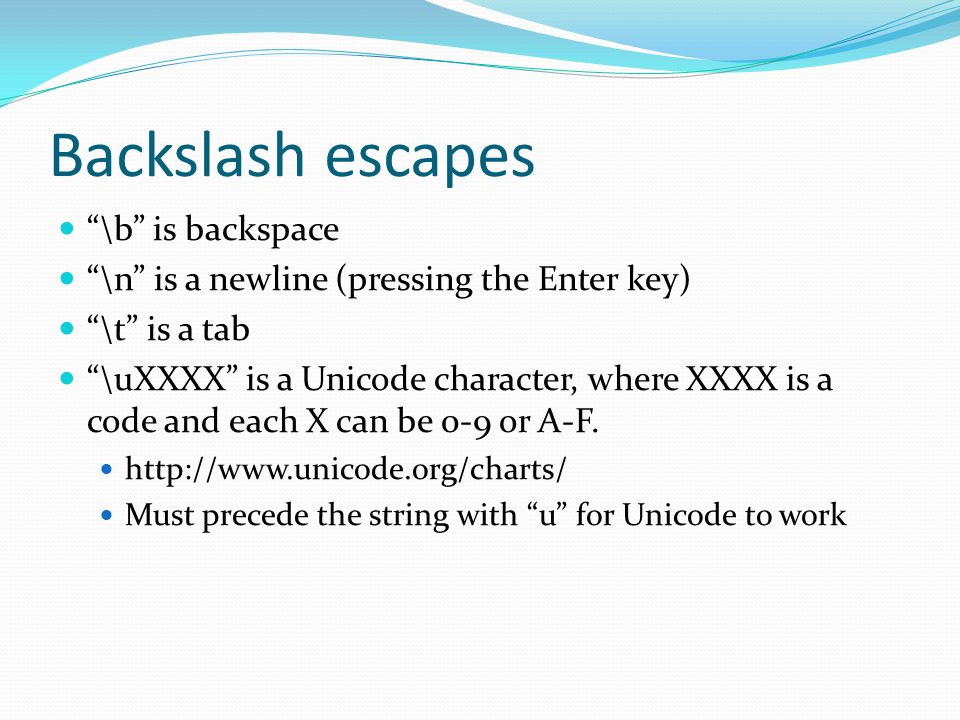 Backslash escapes

- “\b” is backspace
- “\n” is a newline (pressing the Enter key)
- “\t” is a tab
- “\uXXXX” is a Unicode character, where XXXX is a code and each X can be 0-9 or A-F.
  - http://www.unicode.org/charts/
  - Must precede the string with “u” for Unicode to work